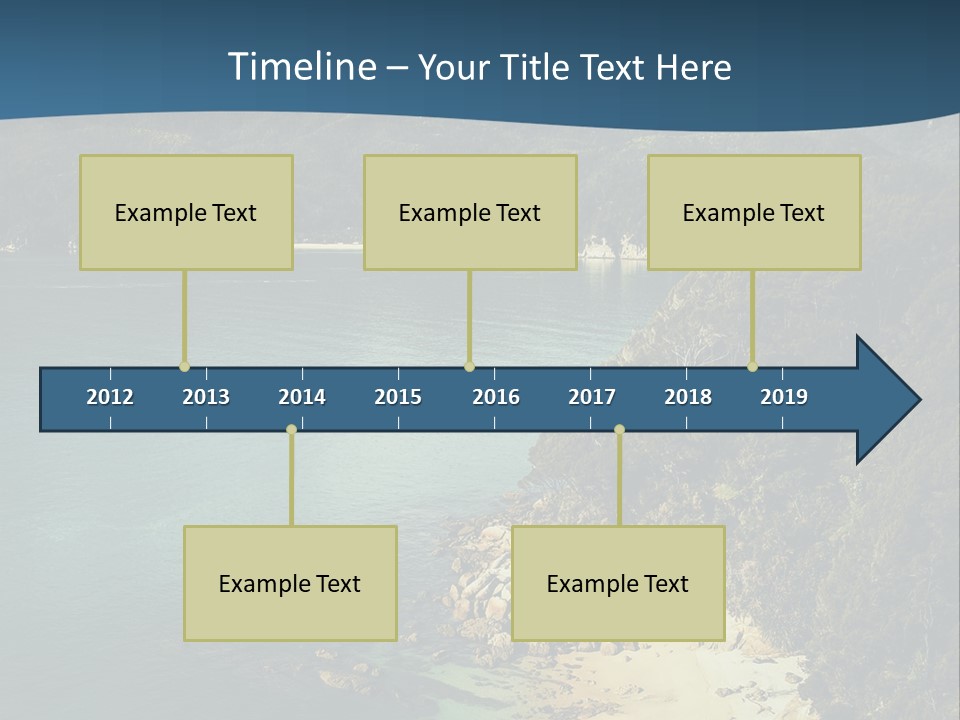 Timeline – Your Title Text Here

Example Text

Example Text

Example Text

2012
2013
2014
2015
2016
2017
2018
2019

Example Text

Example Text